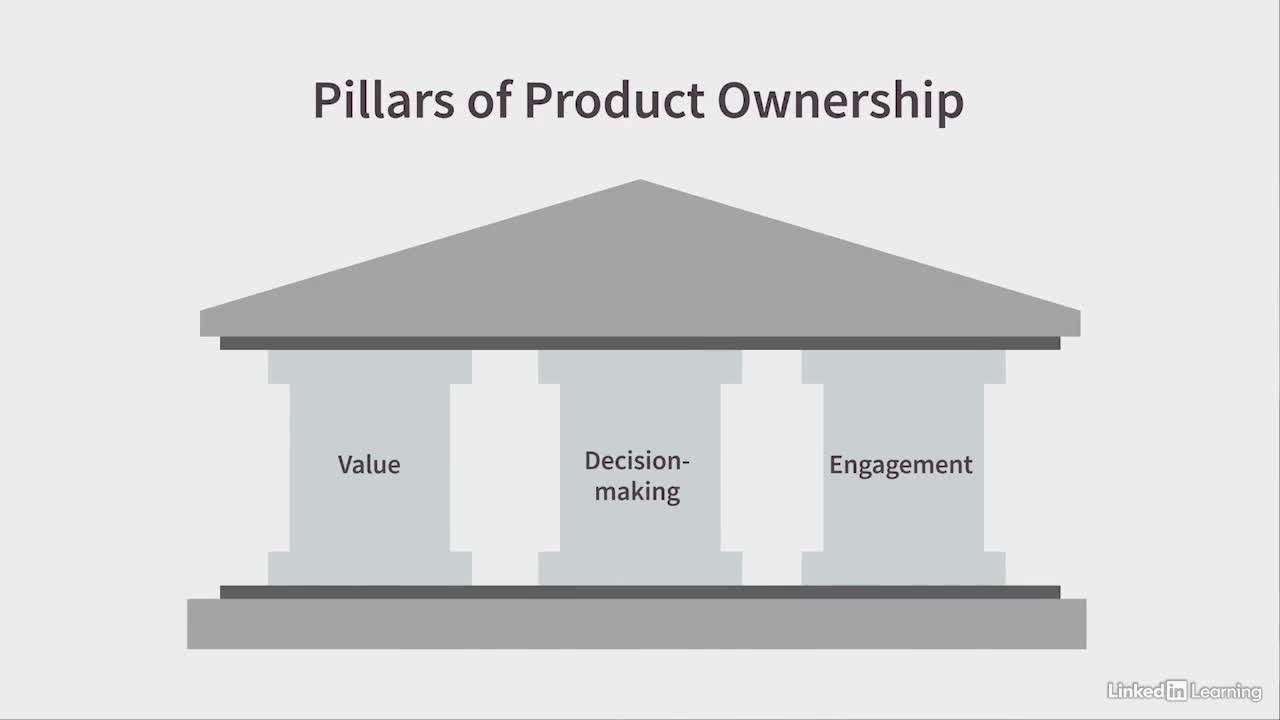 Pillars of Product Ownership

Value

Decision-making

Engagement

LinkedIn Learning